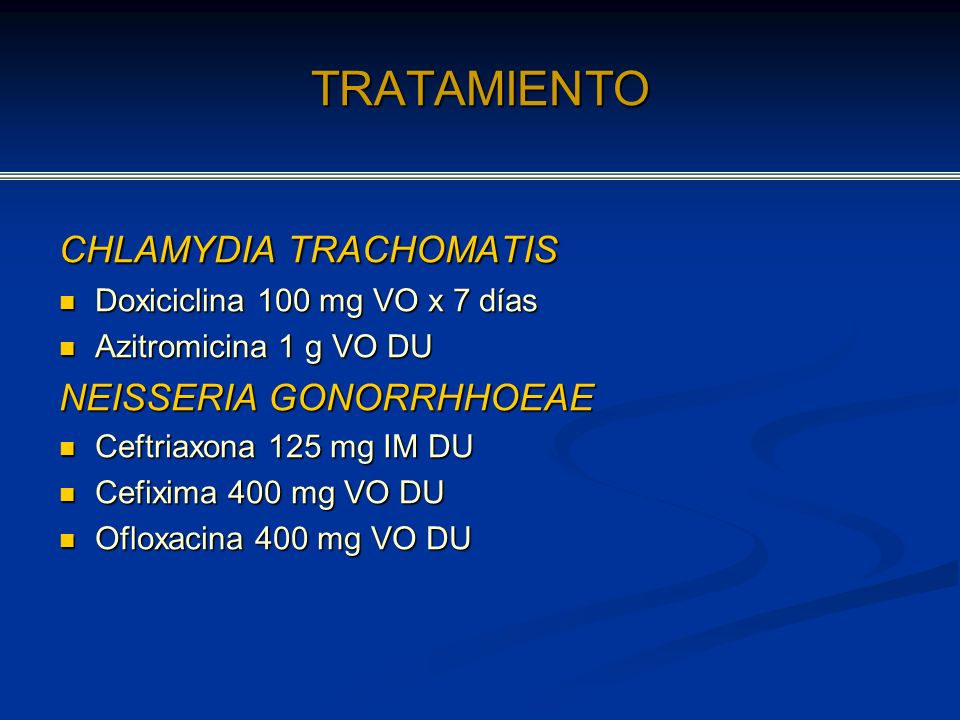 TRATAMIENTO

CHLAMYDIA TRACHOMATIS

- Doxiciclina 100 mg VO x 7 días
- Azitromicina 1 g VO DU

NEISSERIA GONORRHHOEAE

- Ceftriaxona 125 mg IM DU
- Cefixima 400 mg VO DU
- Ofloxacina 400 mg VO DU